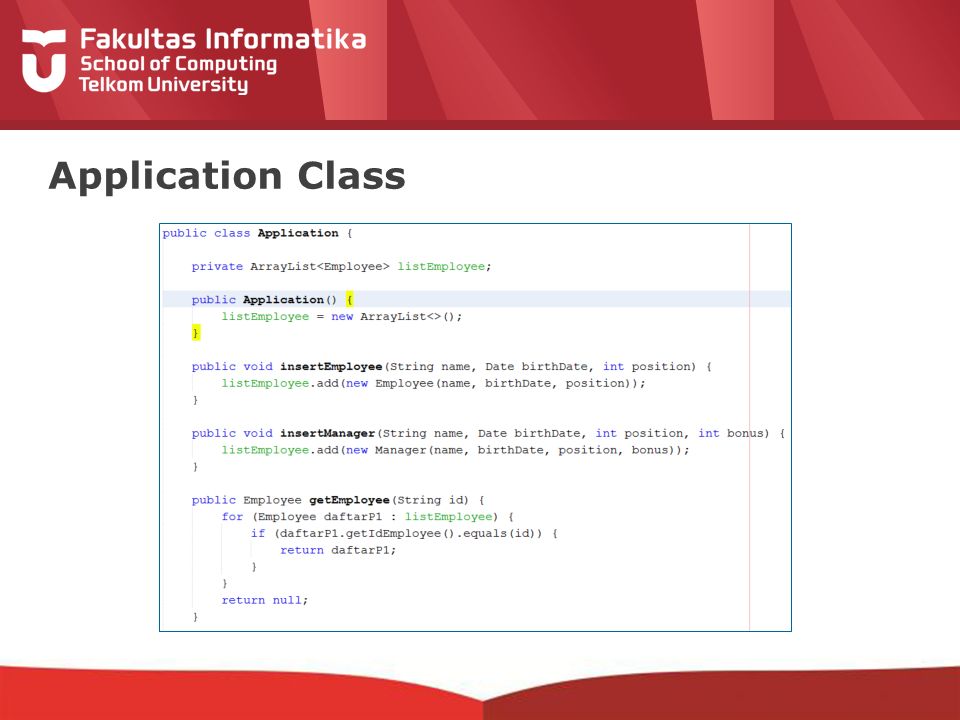 Fakultas Informatika
School of Computing
Telkom University

Application Class

public class Application {

    private ArrayList<Employee> listEmployee;

    public Application() {
        listEmployee = new ArrayList<>();
    }

    public void insertEmployee(String name, Date birthDate, int position) {
        listEmployee.add(new Employee(name, birthDate, position));
    }

    public void insertManager(String name, Date birthDate, int position, int bonus) {
        listEmployee.add(new Manager(name, birthDate, position, bonus));
    }

    public Employee getEmployee(String id) {
        for (Employee daftarP1 : listEmployee) {
            if (daftarP1.getIdEmployee().equals(id)) {
                return daftarP1;
            }
        }
        return null;
    }